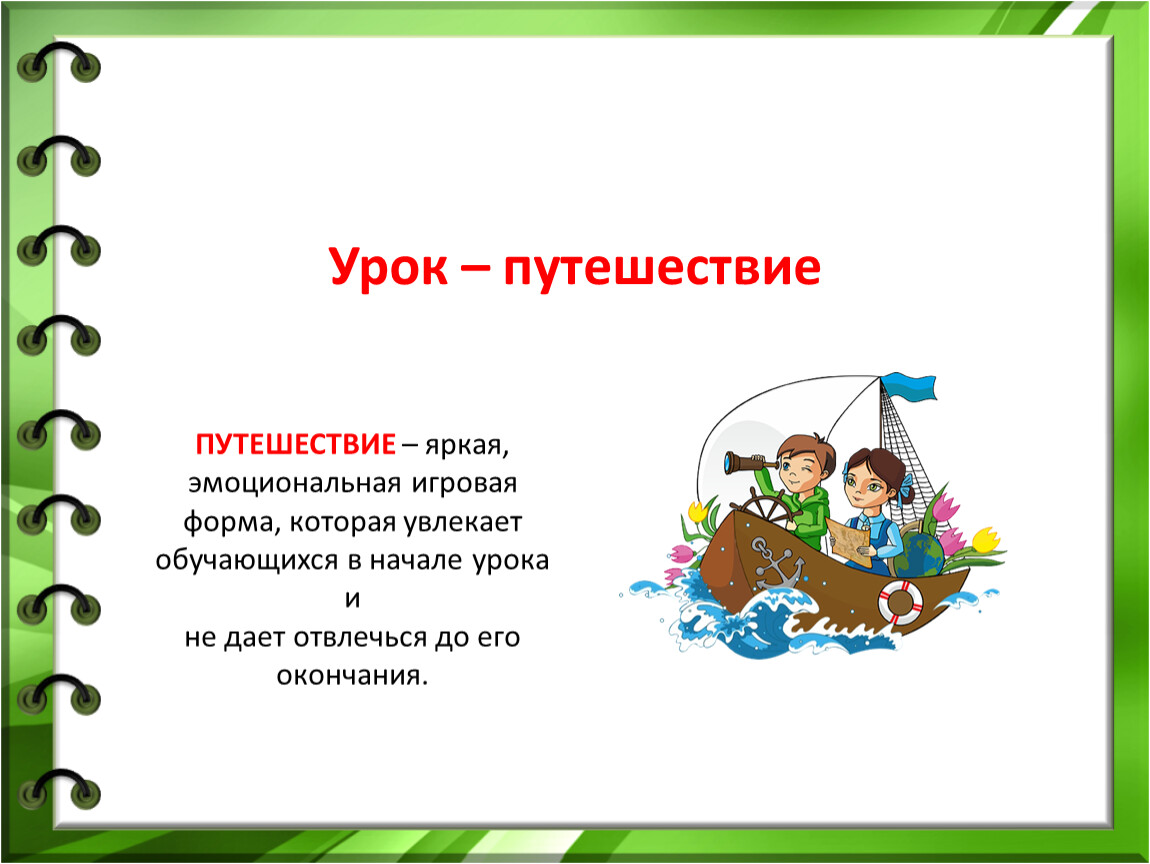 Урок – путешествие

ПУТЕШЕСТВИЕ – яркая, эмоциональная игровая форма, которая увлекает обучающихся в начале урока и не дает отвлечься до его окончания.